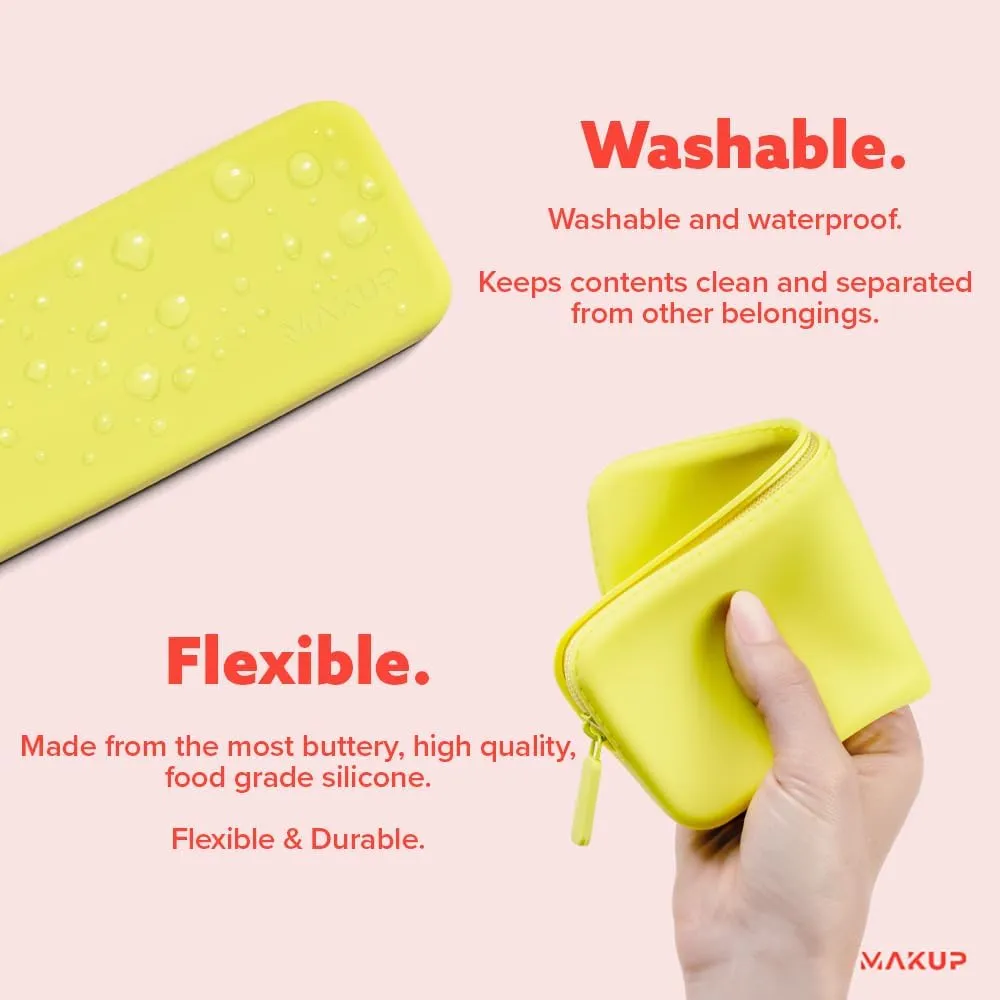 MAKUP

Washable.

Washable and waterproof.

Keeps contents clean and separated from other belongings.

Flexible.

Made from the most buttery, high quality, food grade silicone.

Flexible & Durable.

MAKUP